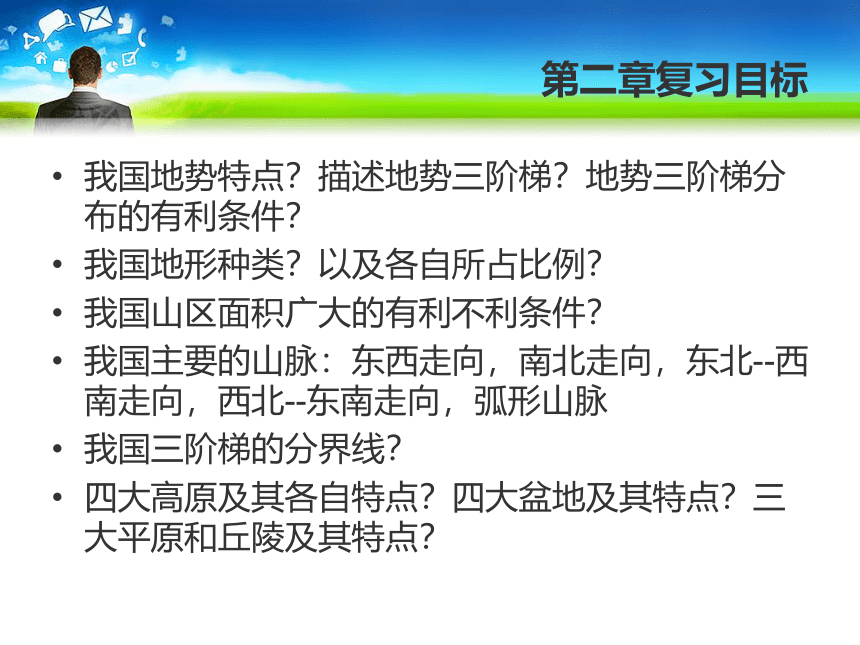 第二章复习目标

• 我国地势特点？描述地势三阶梯？地势三阶梯分布的有利条件？
• 我国地形种类？以及各自所占比例？
• 我国山区面积广大的有利不利条件？
• 我国主要的山脉：东西走向，南北走向，东北--西南走向，西北--东南走向，弧形山脉
• 我国三阶梯的分界线？
• 四大高原及其各自特点？四大盆地及其特点？三大平原和丘陵及其特点？